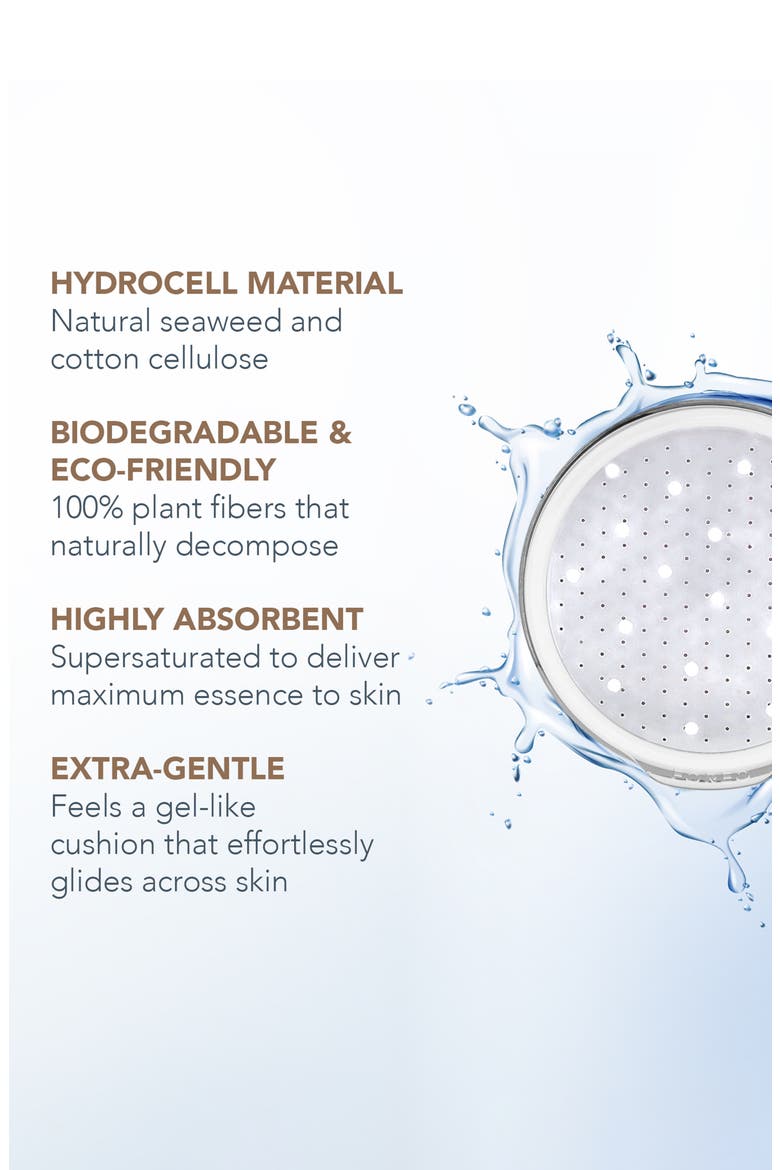 HYDROCELL MATERIAL
Natural seaweed and cotton cellulose

BIODEGRADABLE & ECO-FRIENDLY
100% plant fibers that naturally decompose

HIGHLY ABSORBENT
Supersaturated to deliver maximum essence to skin

EXTRA-GENTLE
Feels a gel-like cushion that effortlessly glides across skin